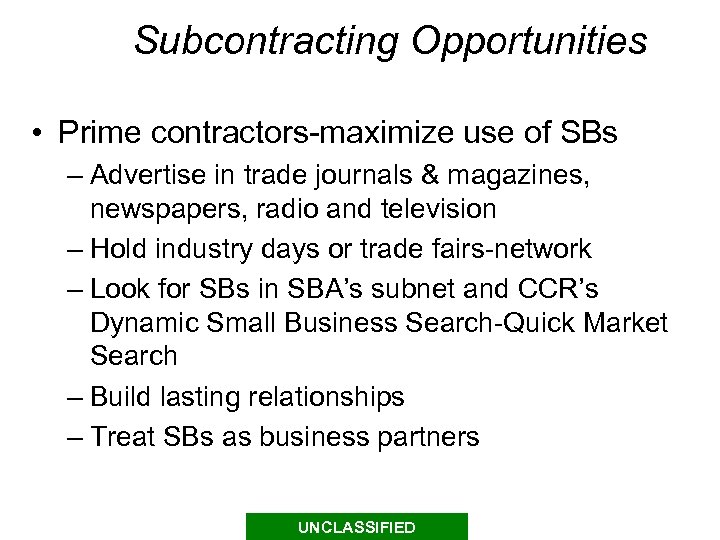 Subcontracting Opportunities

• Prime contractors-maximize use of SBs
– Advertise in trade journals & magazines, newspapers, radio and television
– Hold industry days or trade fairs-network
– Look for SBs in SBA's subnet and CCR's Dynamic Small Business Search-Quick Market Search
– Build lasting relationships
– Treat SBs as business partners

UNCLASSIFIED